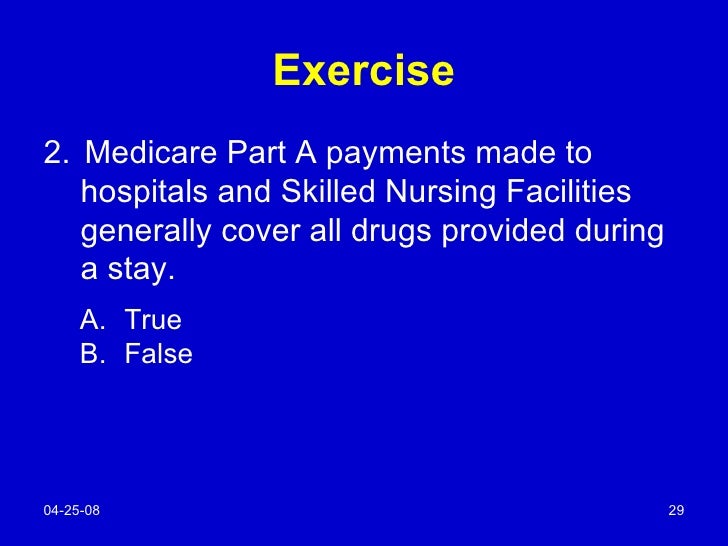 Exercise

2. Medicare Part A payments made to hospitals and Skilled Nursing Facilities generally cover all drugs provided during a stay.

A. True
B. False

04-25-08

29